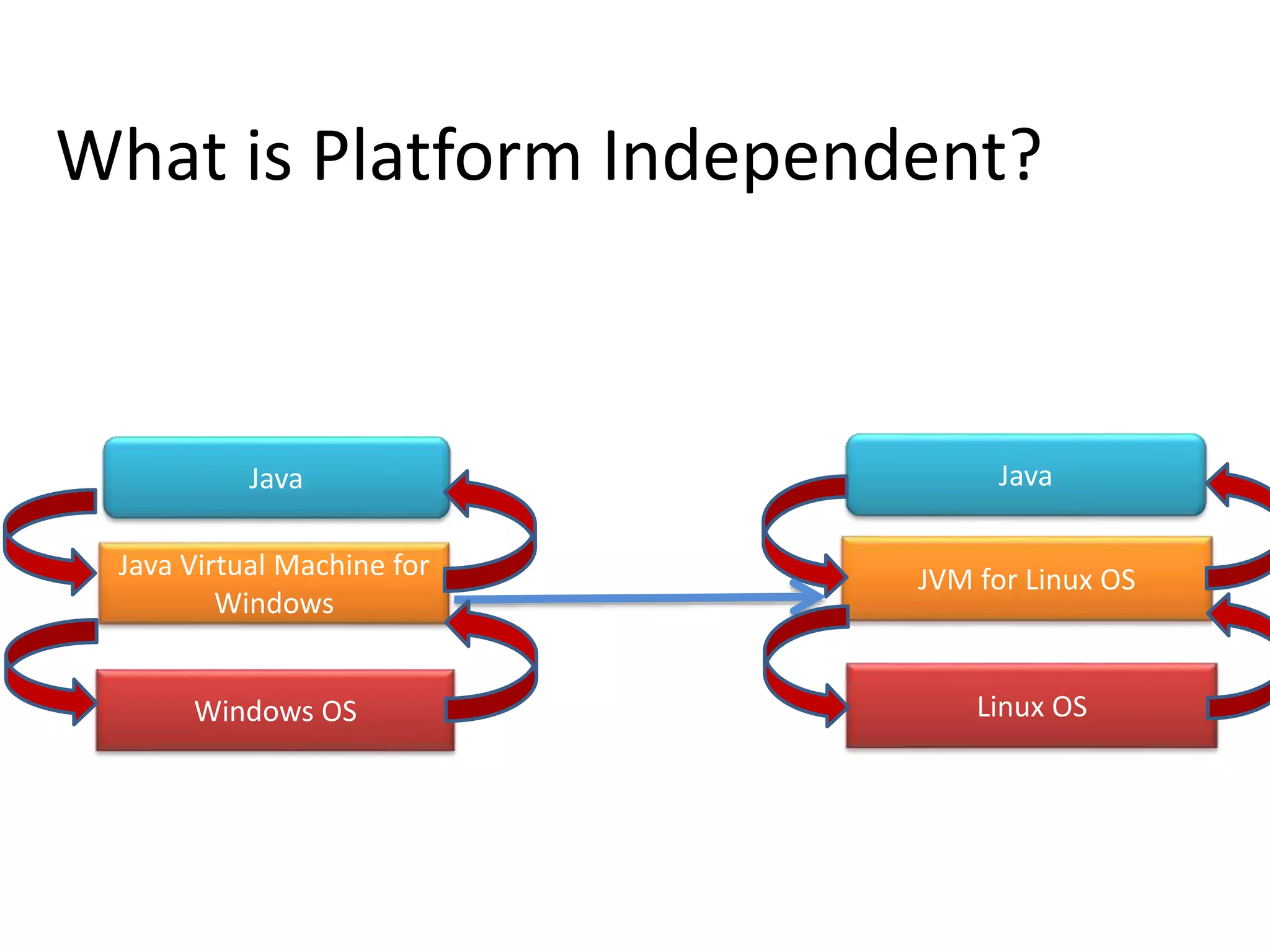 What is Platform Independent?

Java

Java Virtual Machine for Windows

Windows OS

Java

JVM for Linux OS

Linux OS